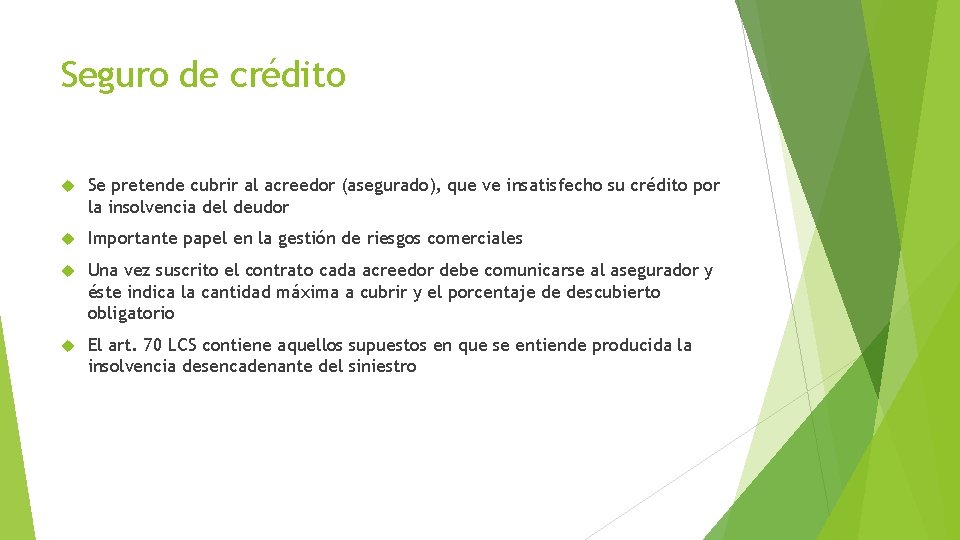 Seguro de crédito

Se pretende cubrir al acreedor (asegurado), que ve insatisfecho su crédito por la insolvencia del deudor

Importante papel en la gestión de riesgos comerciales

Una vez suscrito el contrato cada acreedor debe comunicarse al asegurador y éste indica la cantidad máxima a cubrir y el porcentaje de descubierto obligatorio

El art. 70 LCS contiene aquellos supuestos en que se entiende producida la insolvencia desencadenante del siniestro